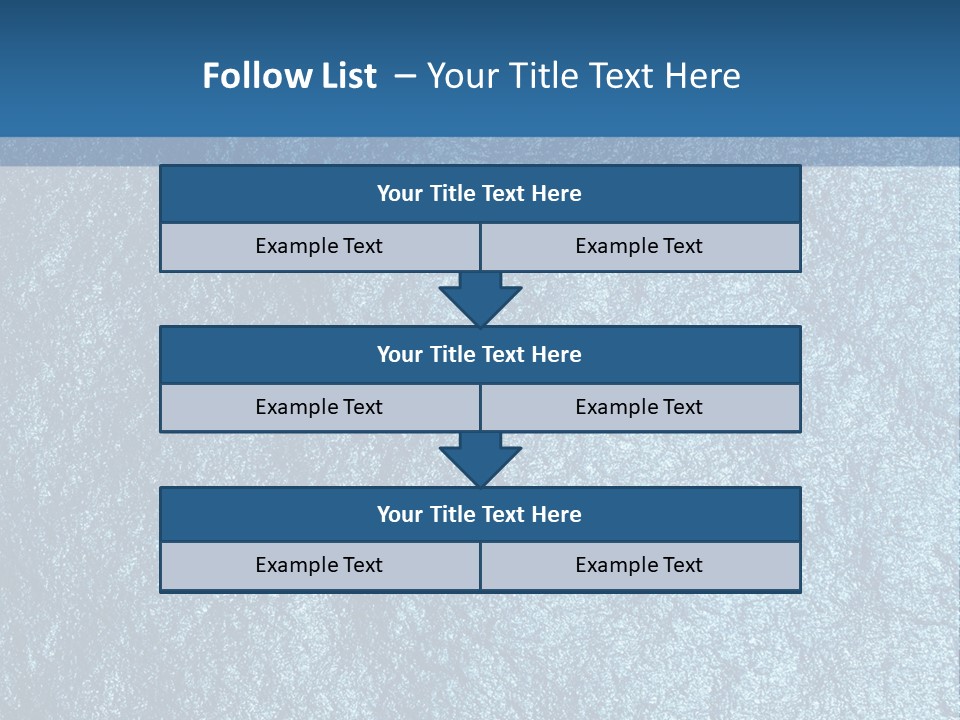 Follow List – Your Title Text Here

Your Title Text Here

Example Text

Example Text

Your Title Text Here

Example Text

Example Text

Your Title Text Here

Example Text

Example Text